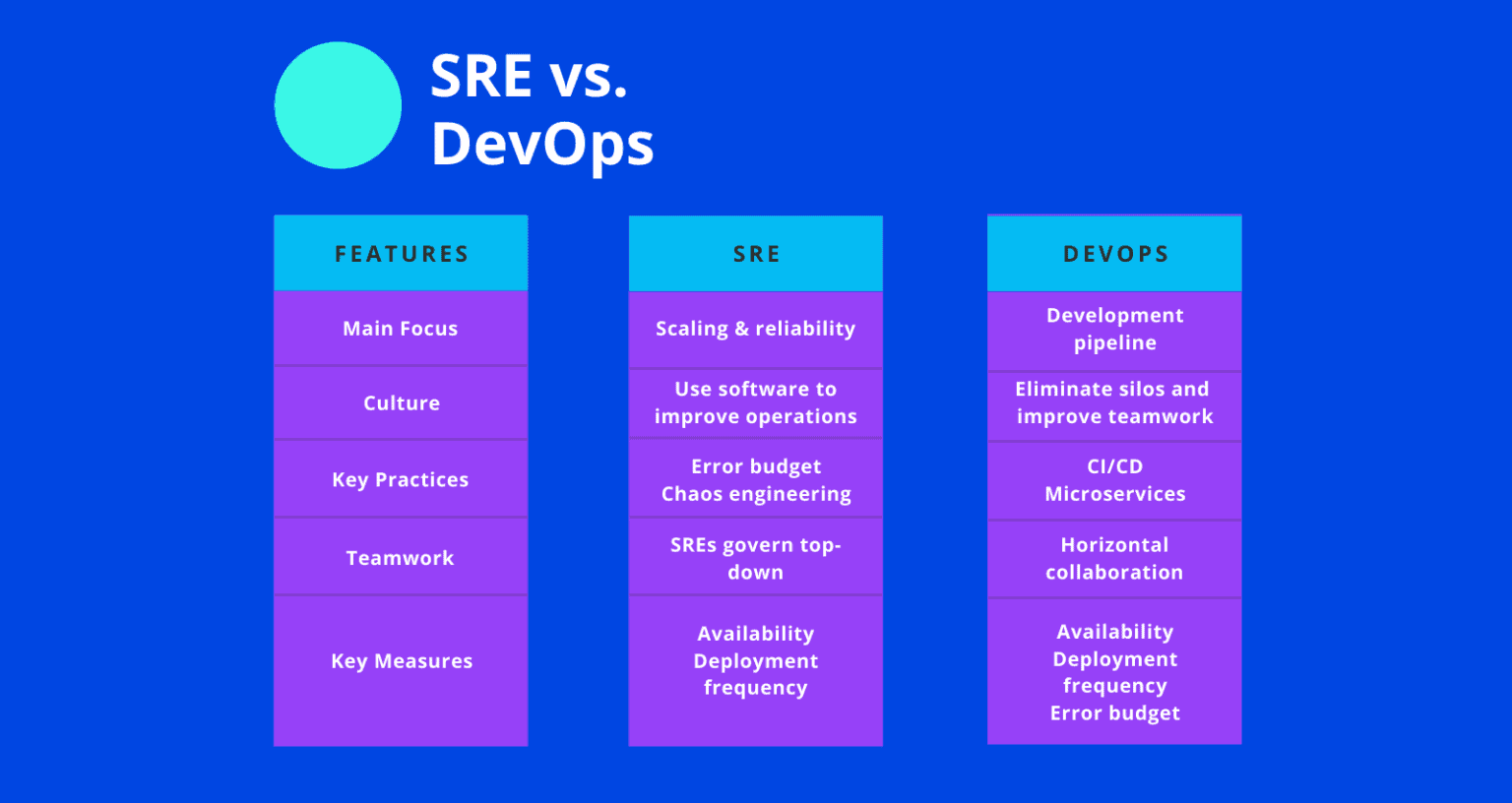 SRE vs. DevOps

| FEATURES | SRE | DEVOPS |
|---|---|---|
| Main Focus | Scaling & reliability | Development pipeline |
| Culture | Use software to improve operations | Eliminate silos and improve teamwork |
| Key Practices | Error budget Chaos engineering | CI/CD Microservices |
| Teamwork | SREs govern top-down | Horizontal collaboration |
| Key Measures | Availability Deployment frequency | Availability Deployment frequency Error budget |